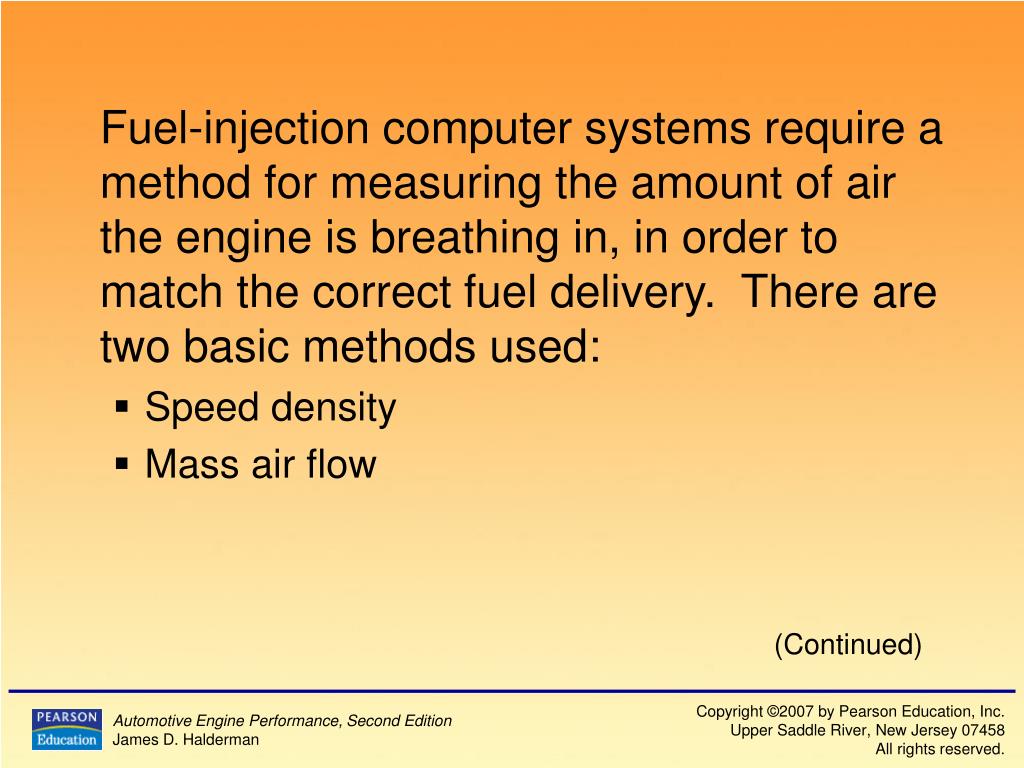 Fuel-injection computer systems require a method for measuring the amount of air the engine is breathing in, in order to match the correct fuel delivery. There are two basic methods used:

▪ Speed density
▪ Mass air flow

(Continued)

PEARSON Education

Automotive Engine Performance, Second Edition
James D. Halderman

Copyright ©2007 by Pearson Education, Inc.
Upper Saddle River, New Jersey 07458
All rights reserved.